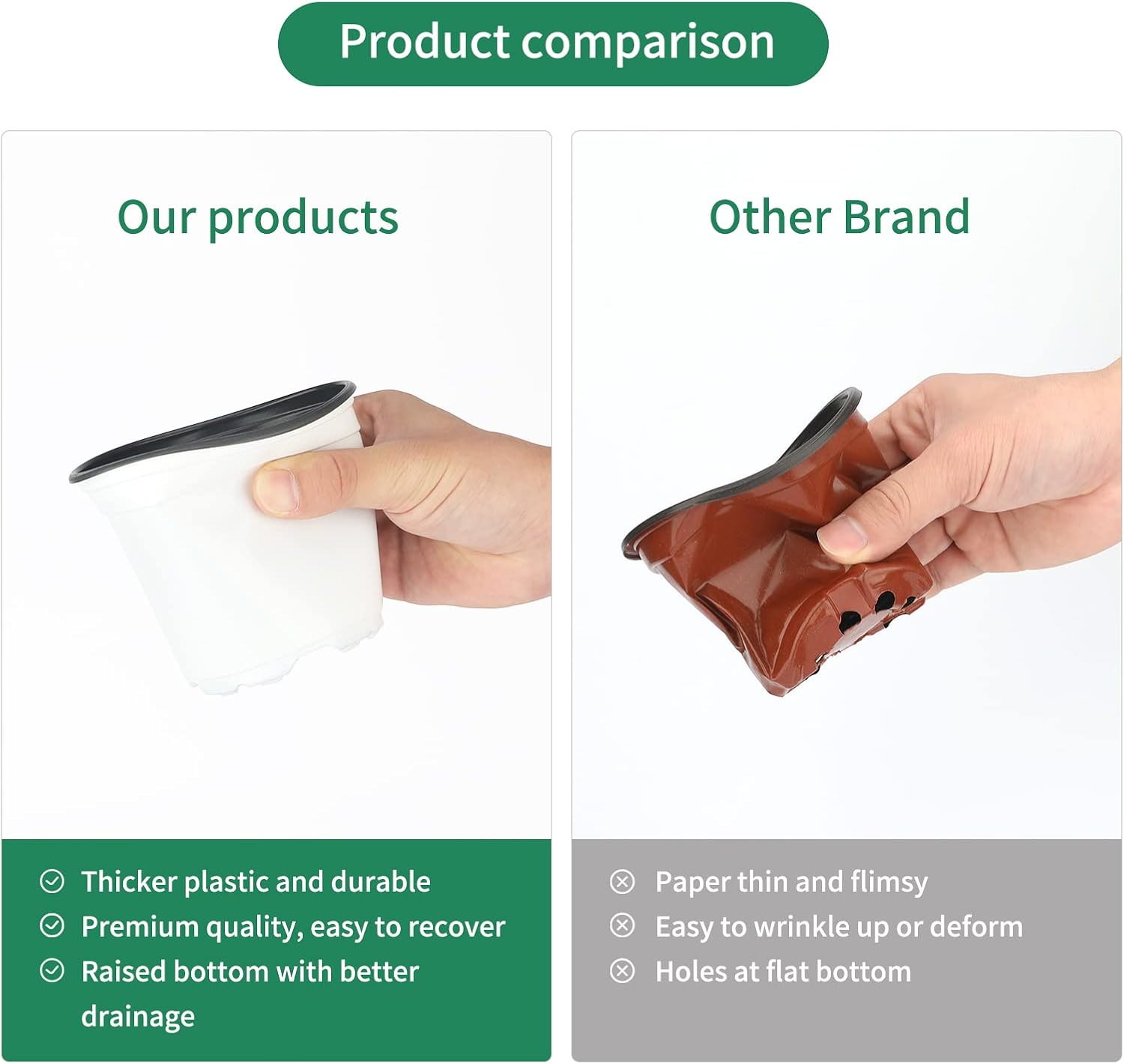 Product comparison

Our products

Thicker plastic and durable
Premium quality, easy to recover
Raised bottom with better drainage

Other Brand

Paper thin and flimsy
Easy to wrinkle up or deform
Holes at flat bottom